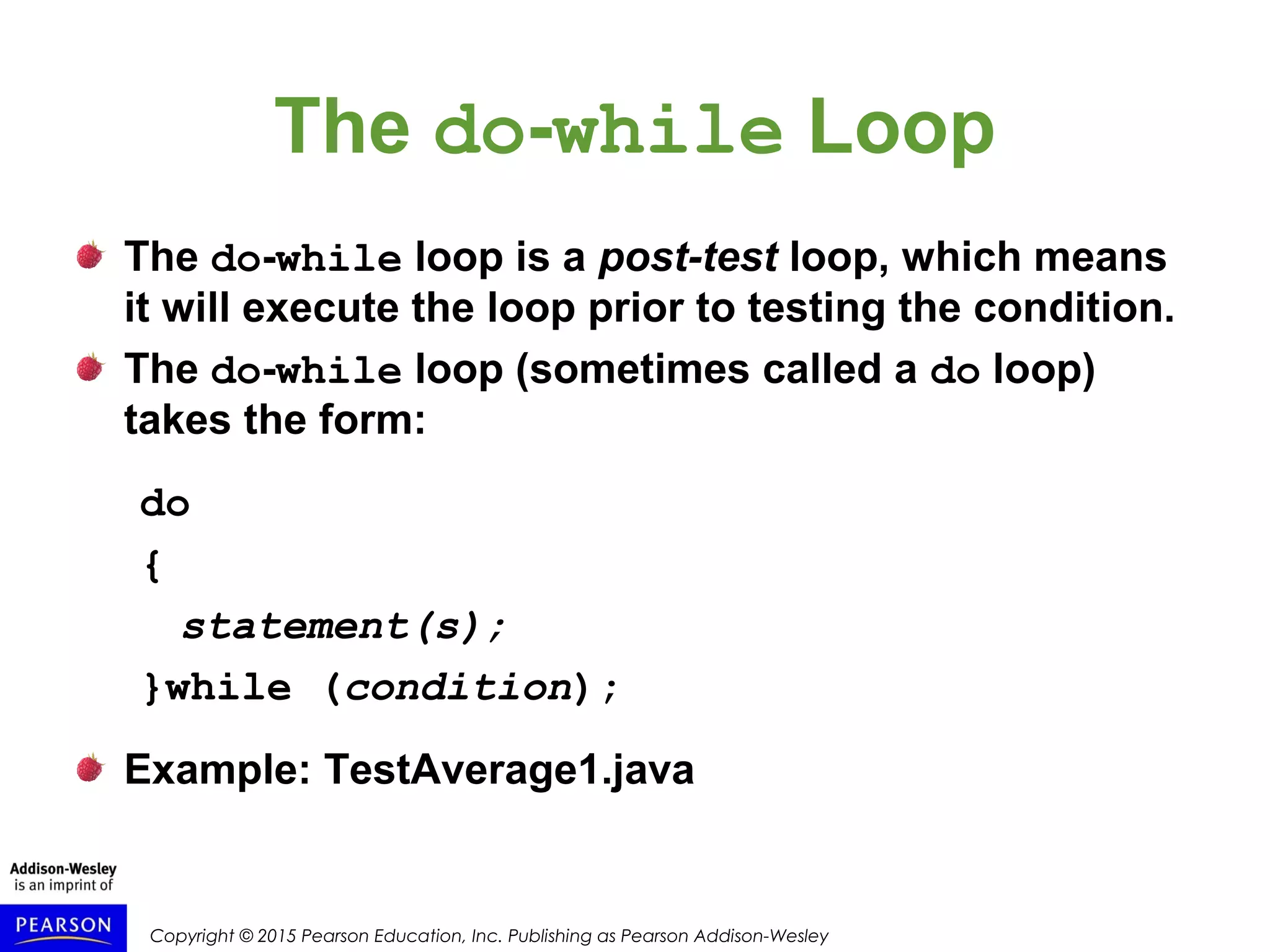 The do-while Loop

The do-while loop is a post-test loop, which means it will execute the loop prior to testing the condition.

The do-while loop (sometimes called a do loop) takes the form:

do
{
statement(s);
}while (condition);

Example: TestAverage1.java

Addison-Wesley is an imprint of

PEARSON

Copyright © 2015 Pearson Education, Inc. Publishing as Pearson Addison-Wesley